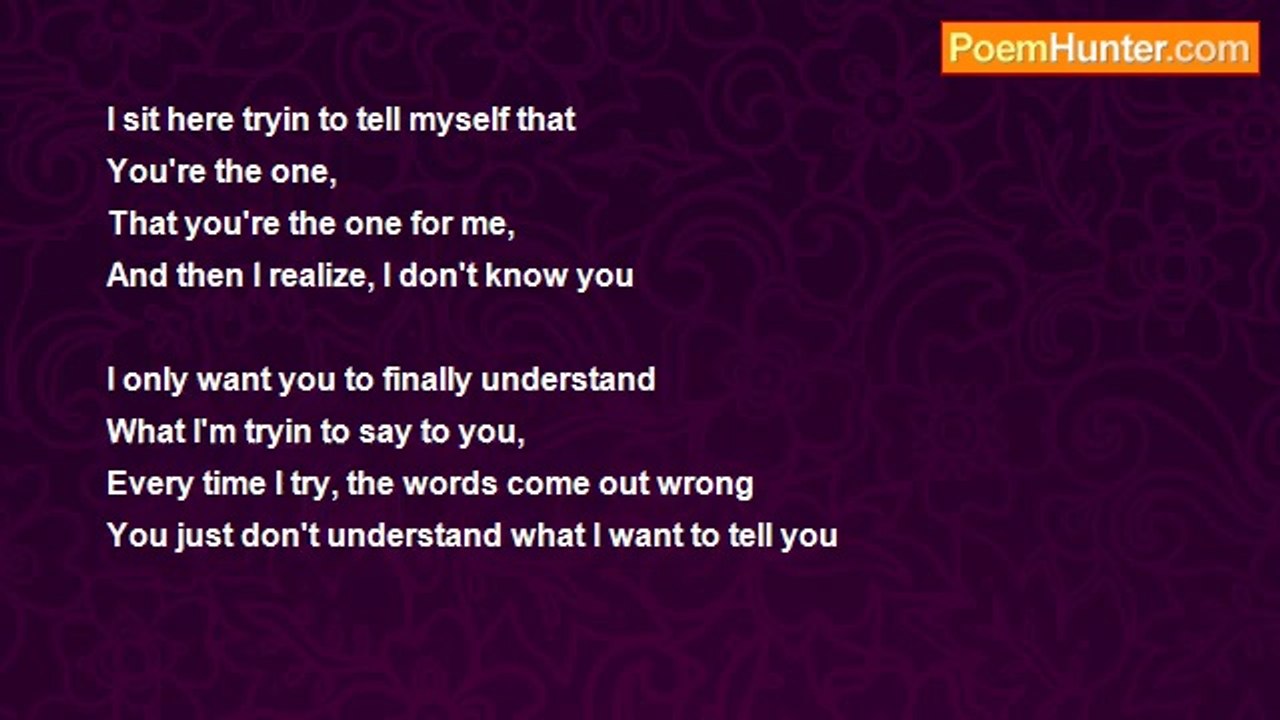 PoemHunter.com

I sit here tryin to tell myself that
You're the one,
That you're the one for me,
And then I realize, I don't know you

I only want you to finally understand
What I'm tryin to say to you,
Every time I try, the words come out wrong
You just don't understand what I want to tell you